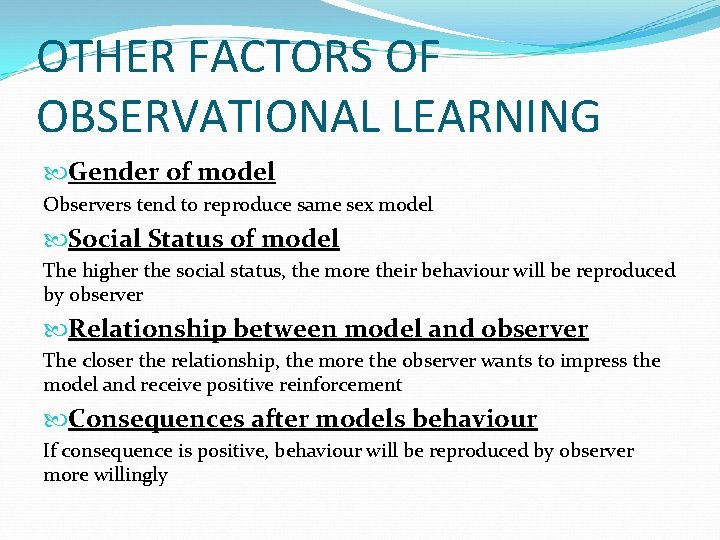 OTHER FACTORS OF OBSERVATIONAL LEARNING

Gender of model

Observers tend to reproduce same sex model

Social Status of model

The higher the social status, the more their behaviour will be reproduced by observer

Relationship between model and observer

The closer the relationship, the more the observer wants to impress the model and receive positive reinforcement

Consequences after models behaviour

If consequence is positive, behaviour will be reproduced by observer more willingly